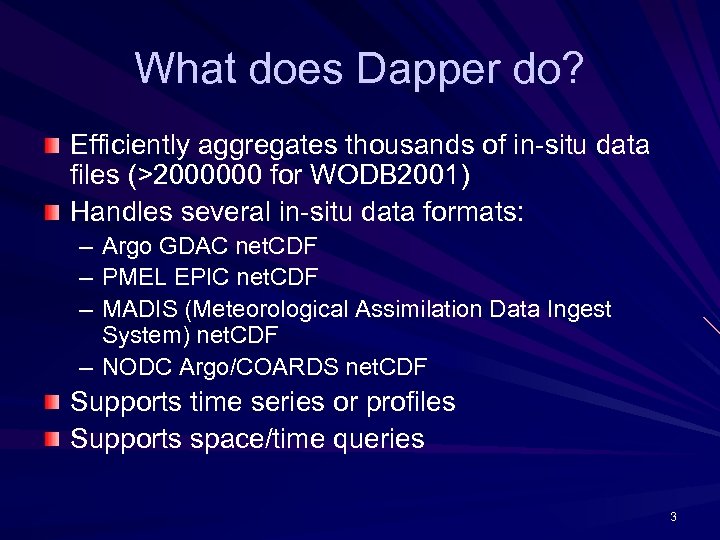 What does Dapper do?

Efficiently aggregates thousands of in-situ data files (>2000000 for WODB2001)

Handles several in-situ data formats:

– Argo GDAC netCDF
– PMEL EPIC netCDF
– MADIS (Meteorological Assimilation Data Ingest System) netCDF
– NODC Argo/COARDS netCDF

Supports time series or profiles

Supports space/time queries

3